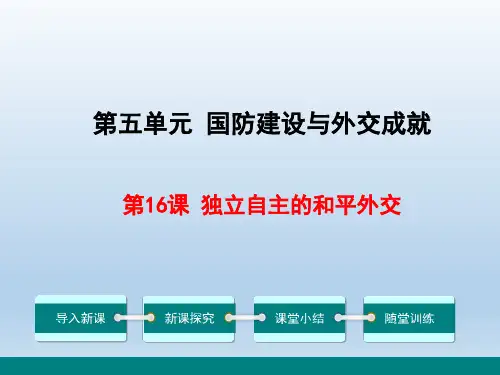 第五单元 国防建设与外交成就

第16课 独立自主的和平外交

导入新课

新课探究

课堂小结

随堂训练